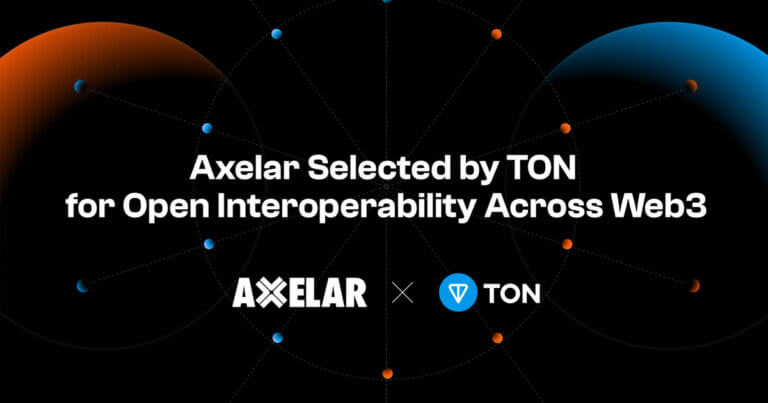 Axelar Selected by TON
for Open Interoperability Across Web3

AXELAR × TON